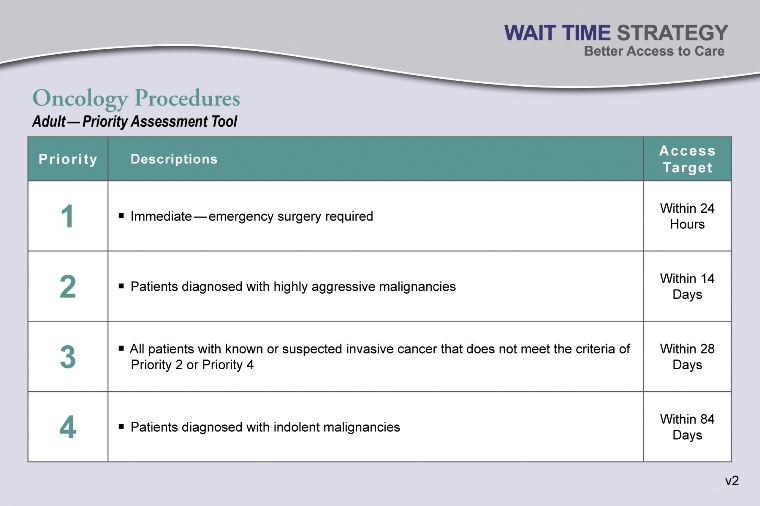 WAIT TIME STRATEGY
Better Access to Care

Oncology Procedures
Adult — Priority Assessment Tool

| Priority | Descriptions | Access Target |
|---|---|---|
| 1 | ▪ Immediate — emergency surgery required | Within 24 Hours |
| 2 | ▪ Patients diagnosed with highly aggressive malignancies | Within 14 Days |
| 3 | ▪ All patients with known or suspected invasive cancer that does not meet the criteria of Priority 2 or Priority 4 | Within 28 Days |
| 4 | ▪ Patients diagnosed with indolent malignancies | Within 84 Days |

v2